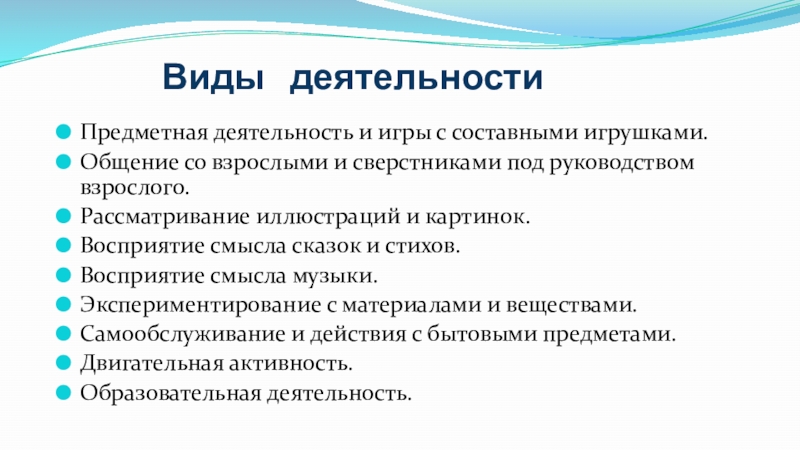 Виды деятельности

Предметная деятельность и игры с составными игрушками.
Общение со взрослыми и сверстниками под руководством взрослого.
Рассматривание иллюстраций и картинок.
Восприятие смысла сказок и стихов.
Восприятие смысла музыки.
Экспериментирование с материалами и веществами.
Самообслуживание и действия с бытовыми предметами.
Двигательная активность.
Образовательная деятельность.